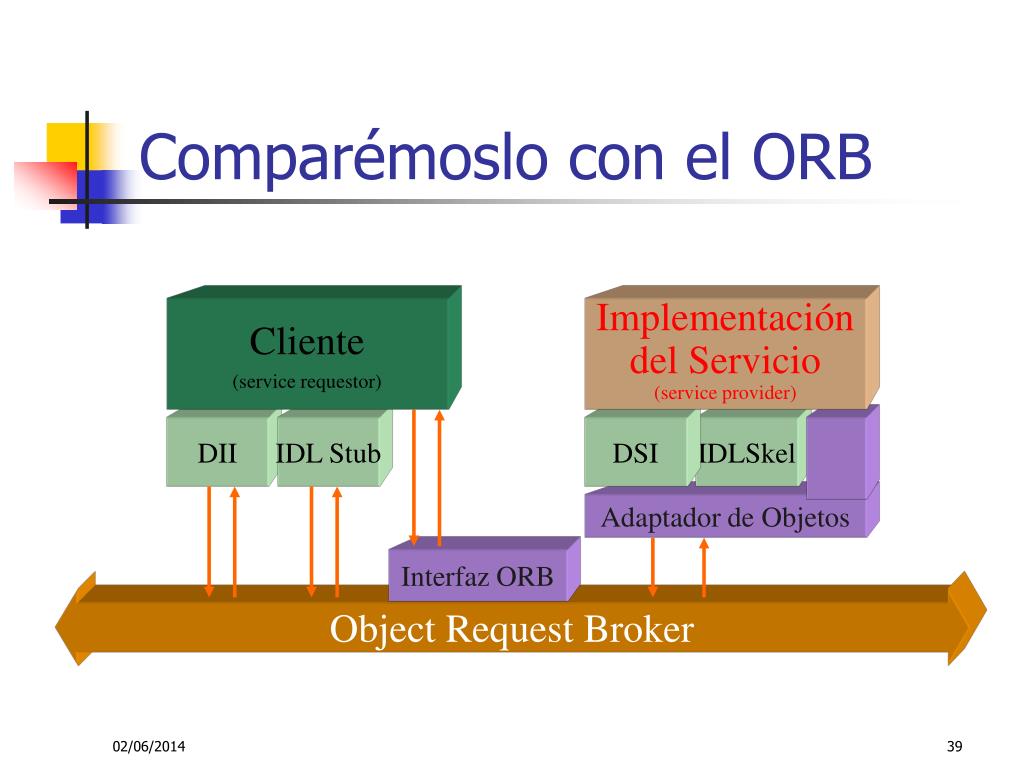 Comparémoslo con el ORB

Cliente
(service requestor)

Implementación del Servicio
(service provider)

DII

IDL Stub

DSI

IDLSkel

Adaptador de Objetos

Interfaz ORB

Object Request Broker

02/06/2014

39